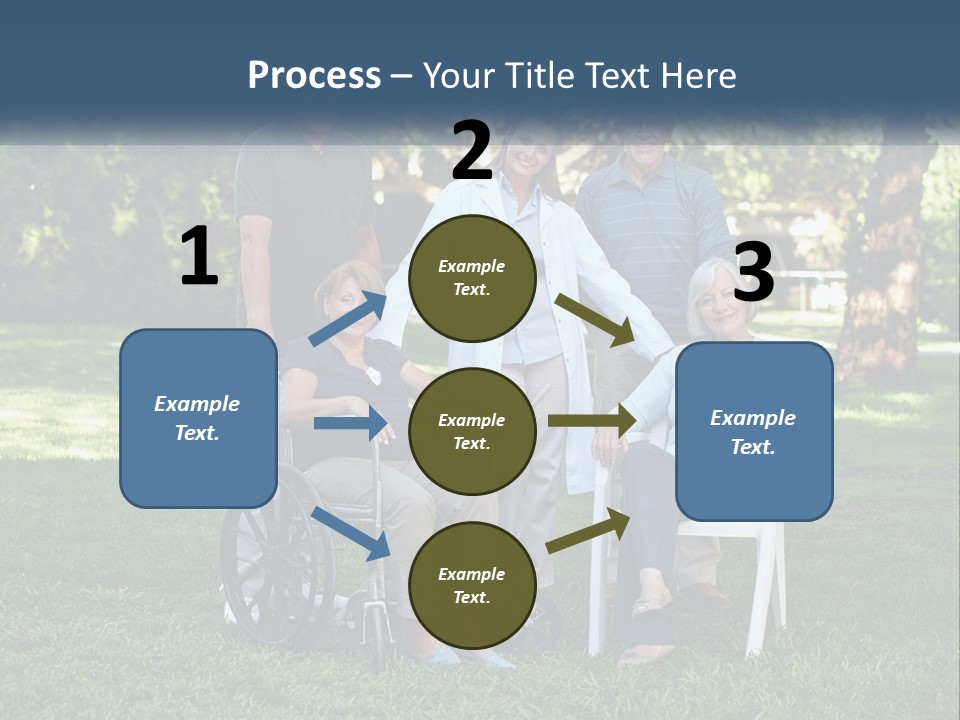 Process – Your Title Text Here

1

Example Text.

2

Example Text.

Example Text.

Example Text.

3

Example Text.